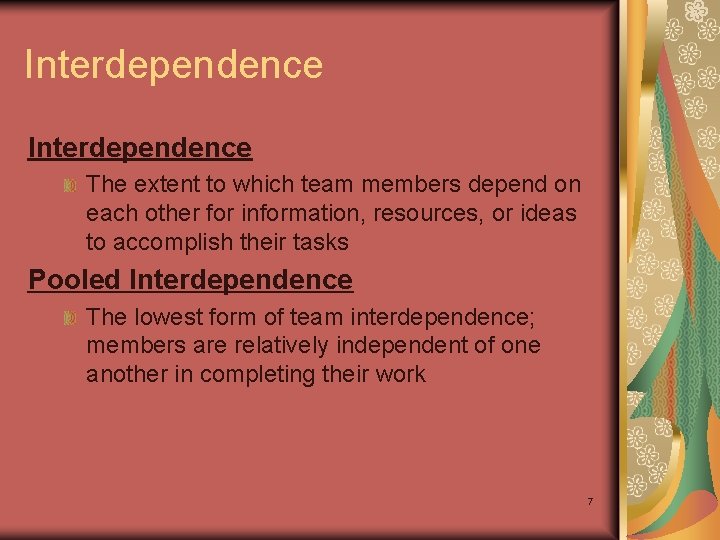 Interdependence

Interdependence

The extent to which team members depend on each other for information, resources, or ideas to accomplish their tasks

Pooled Interdependence

The lowest form of team interdependence; members are relatively independent of one another in completing their work

7